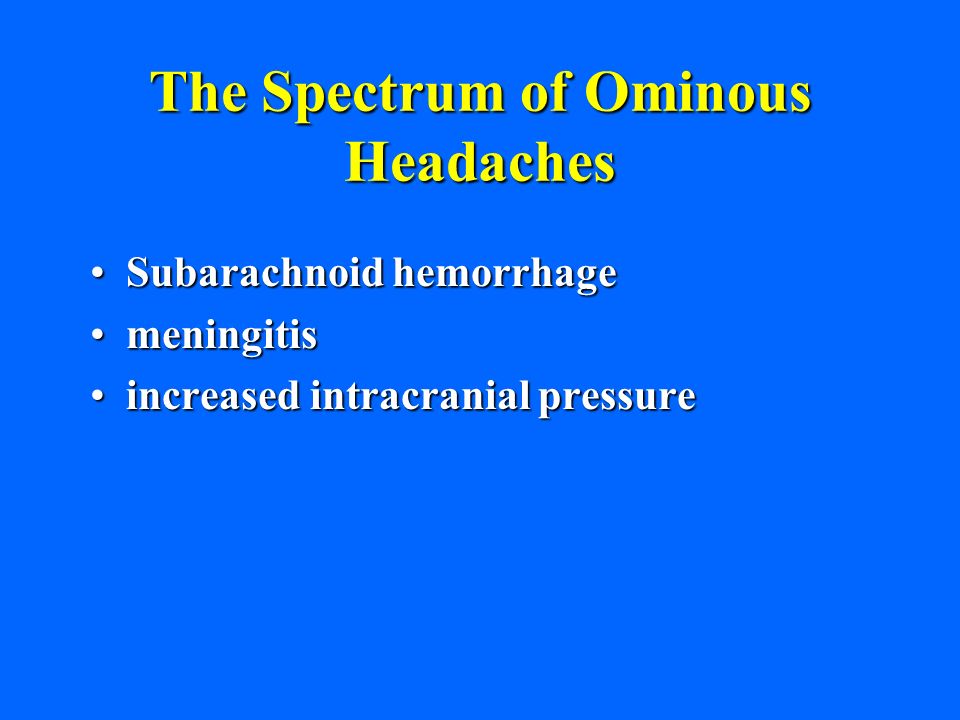 The Spectrum of Ominous Headaches

• Subarachnoid hemorrhage
• meningitis
• increased intracranial pressure